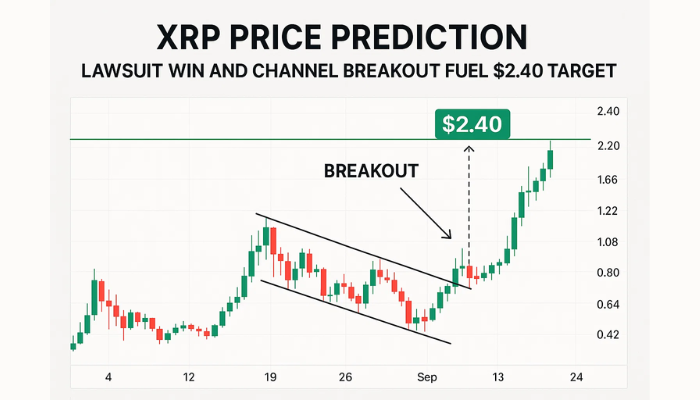 XRP PRICE PREDICTION
LAWSUIT WIN AND CHANNEL BREAKOUT FUEL $2.40 TARGET

$2.40

BREAKOUT

2.40
2.20
1.66
1.22
1.08
0.80
0.64
0.42

4
12
19
26
Sep
13
24